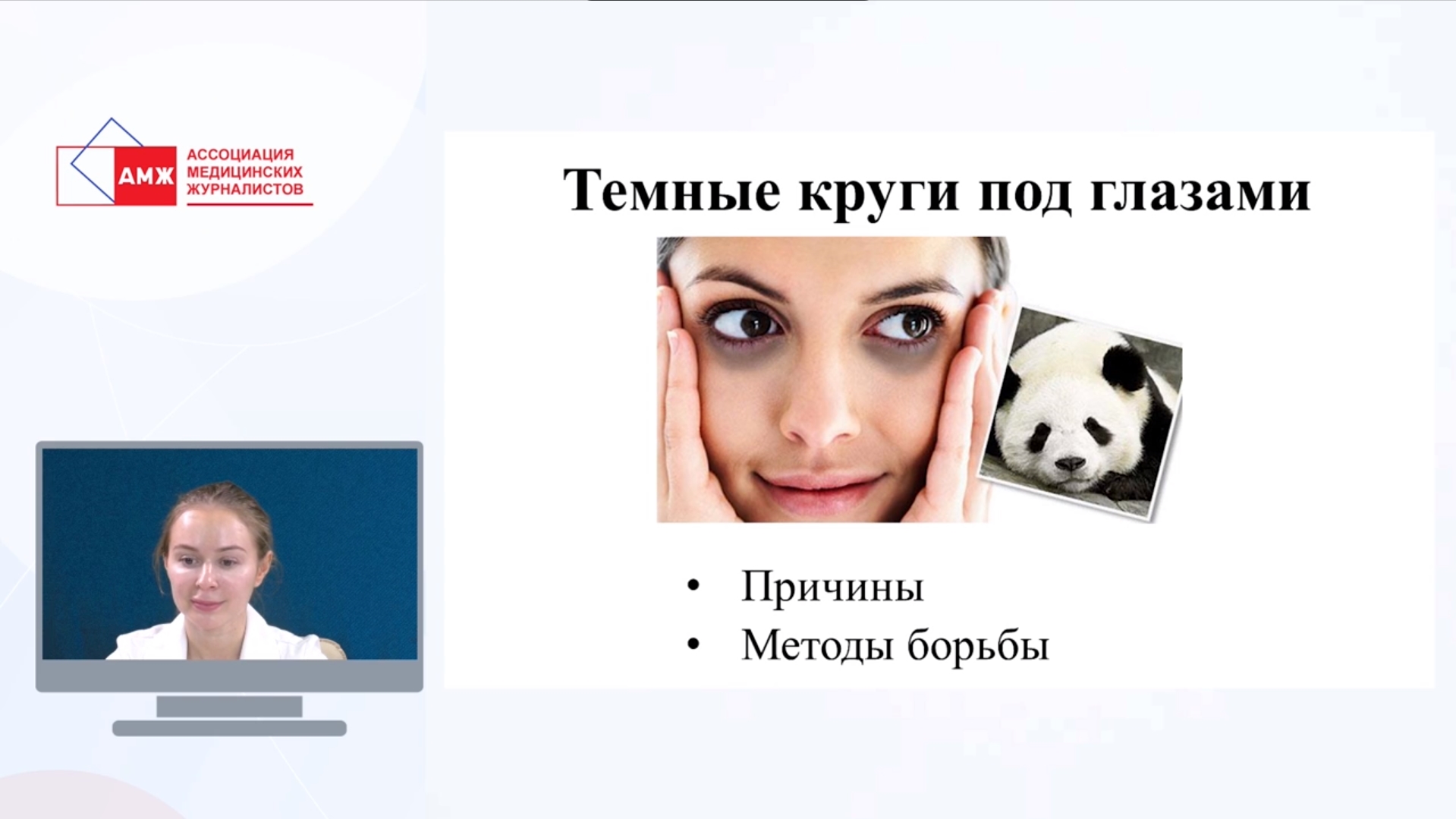 АМЖ АССОЦИАЦИЯ МЕДИЦИНСКИХ ЖУРНАЛИСТОВ

Темные круги под глазами

• Причины
• Методы борьбы